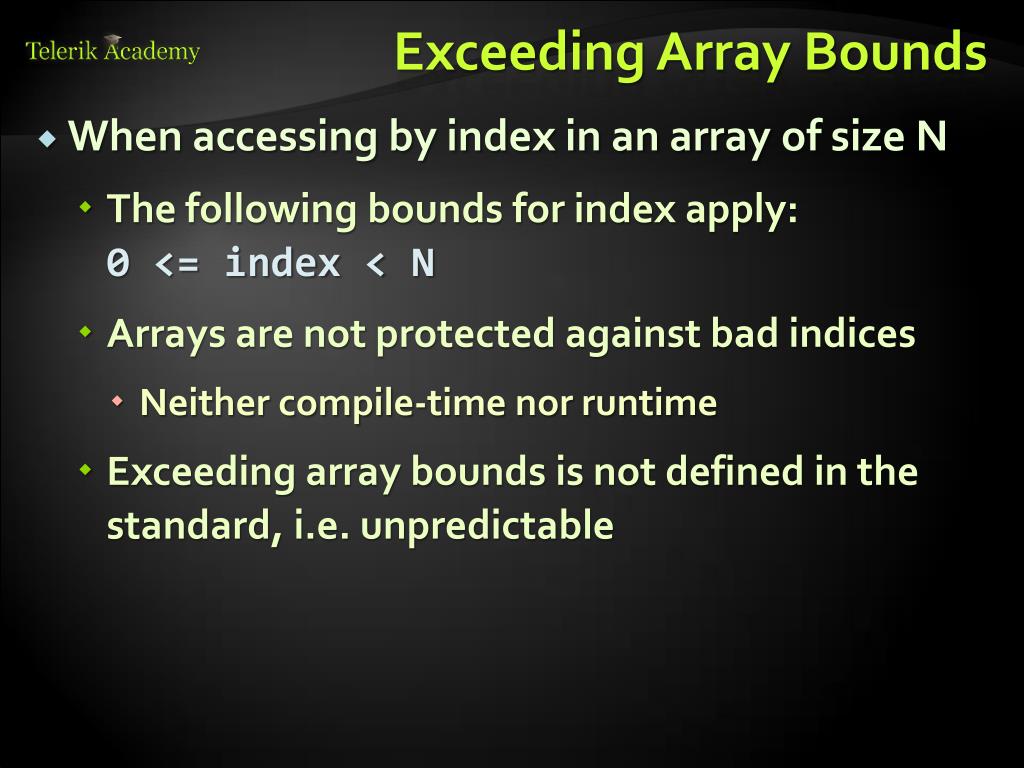 Telerik Academy

Exceeding Array Bounds

When accessing by index in an array of size N

The following bounds for index apply:
0 <= index < N

Arrays are not protected against bad indices

Neither compile-time nor runtime

Exceeding array bounds is not defined in the standard, i.e. unpredictable